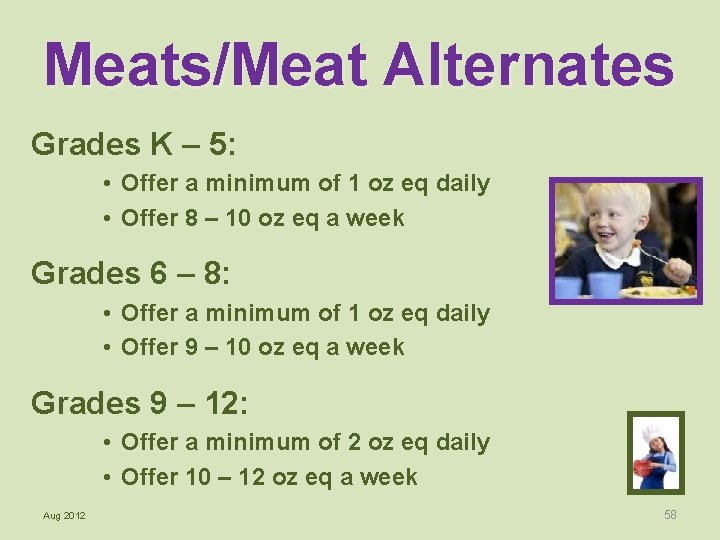 Meats/Meat Alternates

Grades K – 5:

• Offer a minimum of 1 oz eq daily
• Offer 8 – 10 oz eq a week

Grades 6 – 8:

• Offer a minimum of 1 oz eq daily
• Offer 9 – 10 oz eq a week

Grades 9 – 12:

• Offer a minimum of 2 oz eq daily
• Offer 10 – 12 oz eq a week

Aug 2012

58